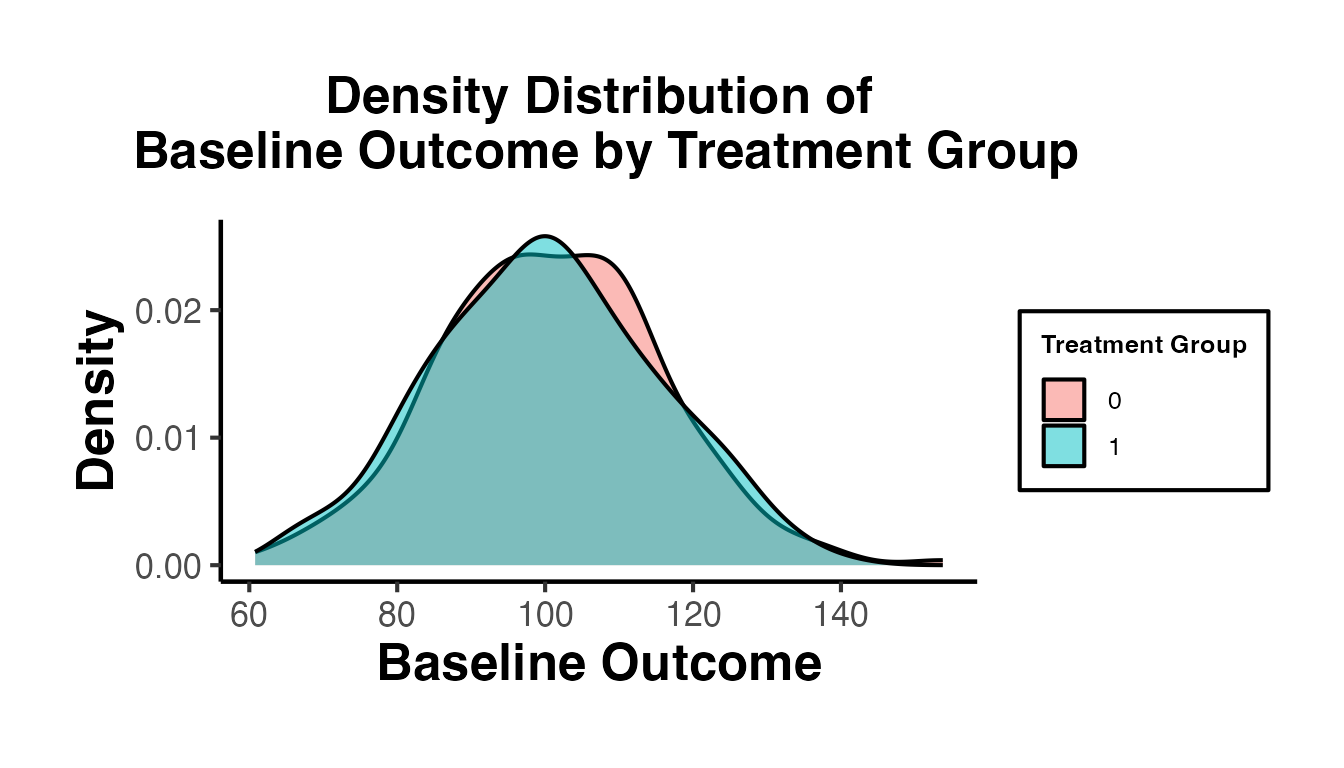 Density Distribution of
Baseline Outcome by Treatment Group

Density

0.02
0.01
0.00

60
80
100
120
140

Baseline Outcome

Treatment Group
0
1